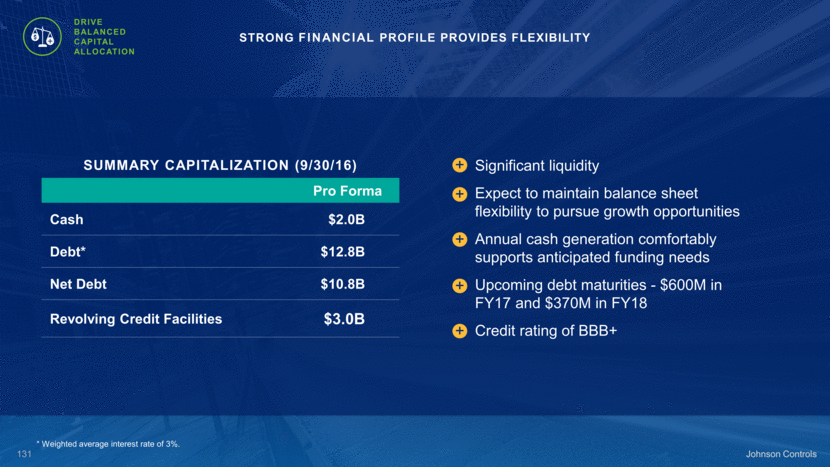 DRIVE BALANCED CAPITAL ALLOCATION

STRONG FINANCIAL PROFILE PROVIDES FLEXIBILITY

SUMMARY CAPITALIZATION (9/30/16)

| | Pro Forma |
|---|---|
| Cash | \$2.0B |
| Debt* | \$12.8B |
| Net Debt | \$10.8B |
| Revolving Credit Facilities | \$3.0B |

Significant liquidity

Expect to maintain balance sheet flexibility to pursue growth opportunities

Annual cash generation comfortably supports anticipated funding needs

Upcoming debt maturities - \$600M in FY17 and \$370M in FY18

Credit rating of BBB+

* Weighted average interest rate of 3%.

131

Johnson Controls